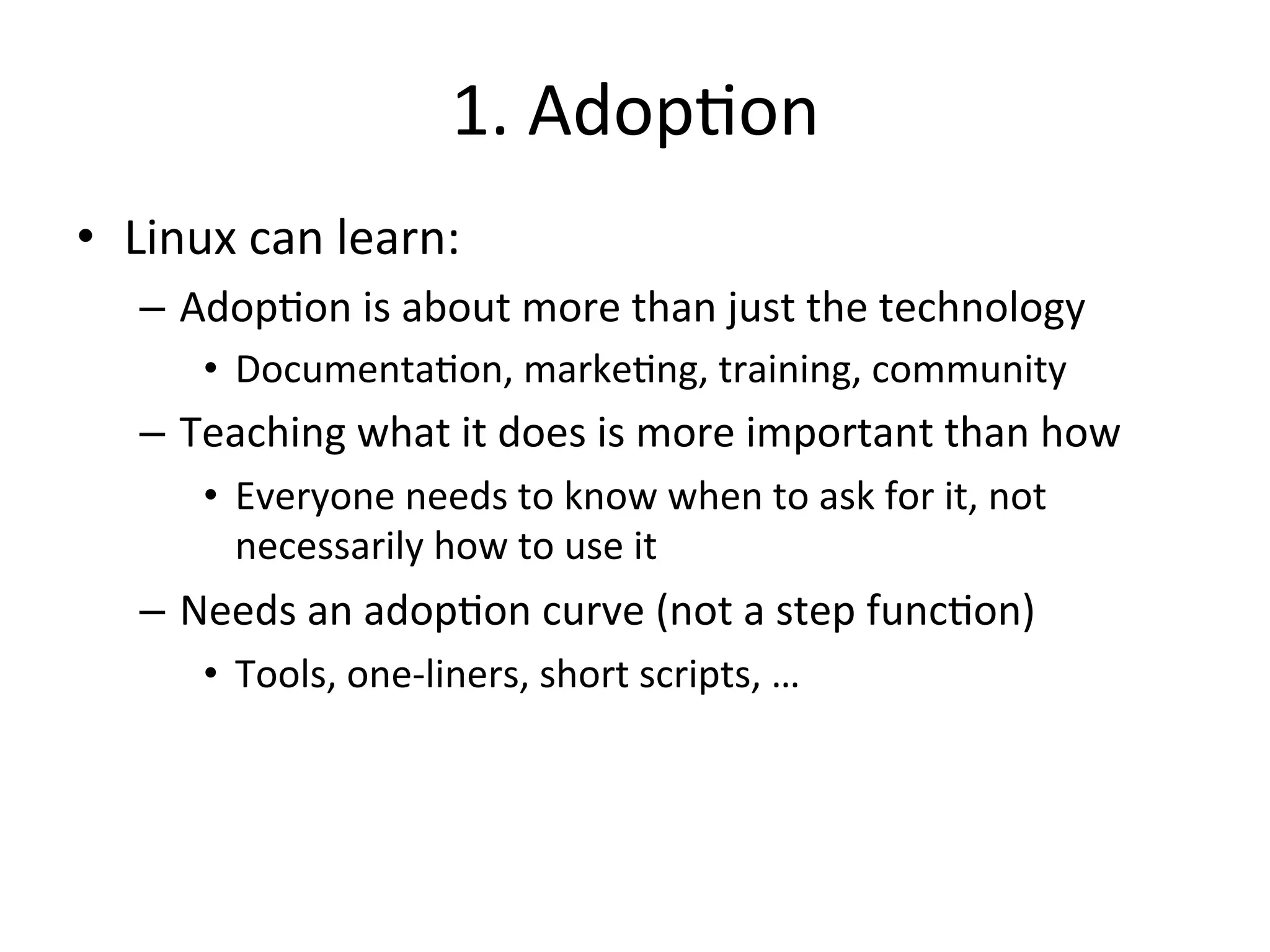 1. Adoption

• Linux can learn:
– Adoption is about more than just the technology
• Documentation, marketing, training, community
– Teaching what it does is more important than how
• Everyone needs to know when to ask for it, not necessarily how to use it
– Needs an adoption curve (not a step function)
• Tools, one-liners, short scripts, …